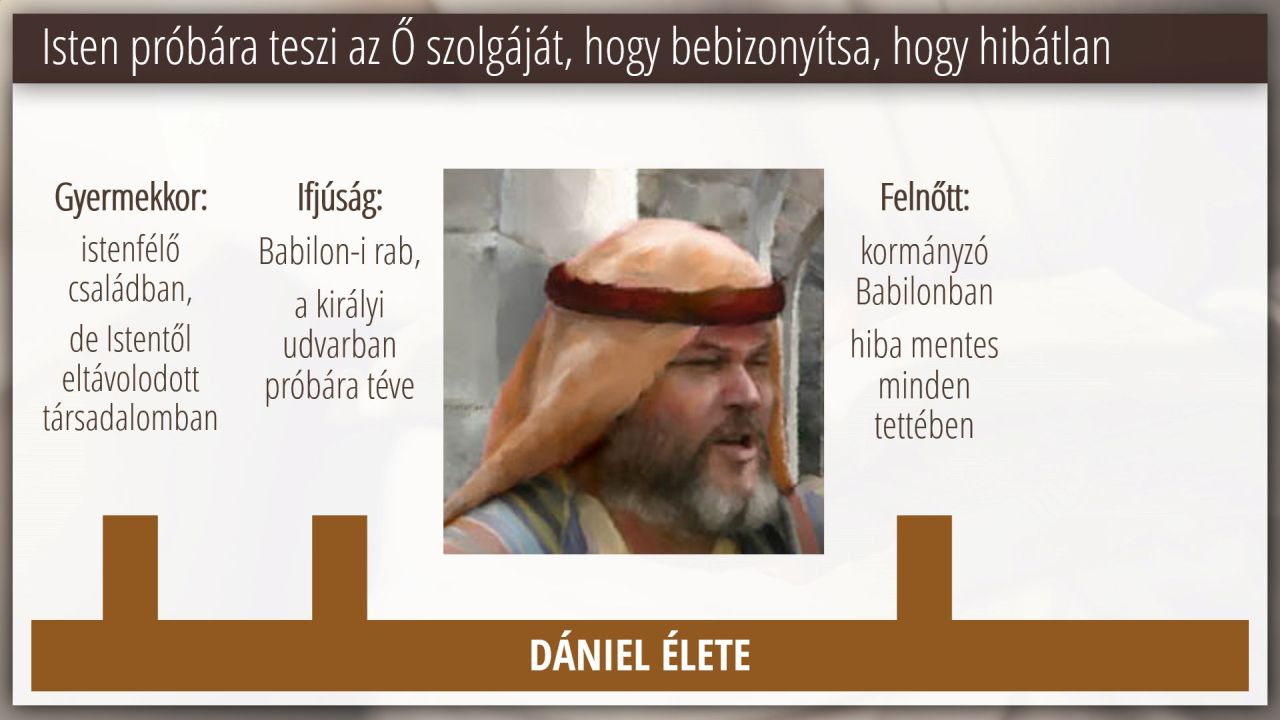 Isten próbára teszi az Ő szolgáját, hogy bebizonyítsa, hogy hibátlan

Gyermekkor:
istenfélő családban,
de Istentől eltávolodott társadalomban

Ifjúság:
Babilon-i rab,
a királyi udvarban próbára téve

Felnőtt:
kormányzó Babilonban
hiba mentes minden tettében

DÁNIEL ÉLETE